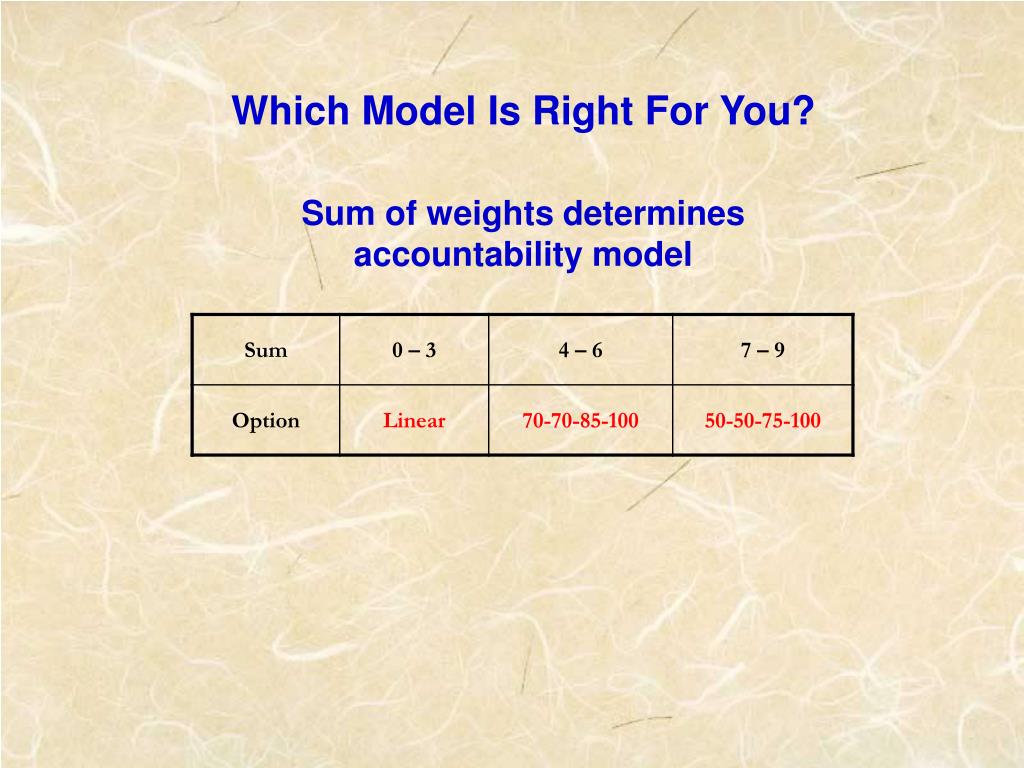 Which Model Is Right For You?

Sum of weights determines accountability model

| Sum | 0 – 3 | 4 – 6 | 7 – 9 |
|---|---|---|---|
| Option | Linear | 70-70-85-100 | 50-50-75-100 |